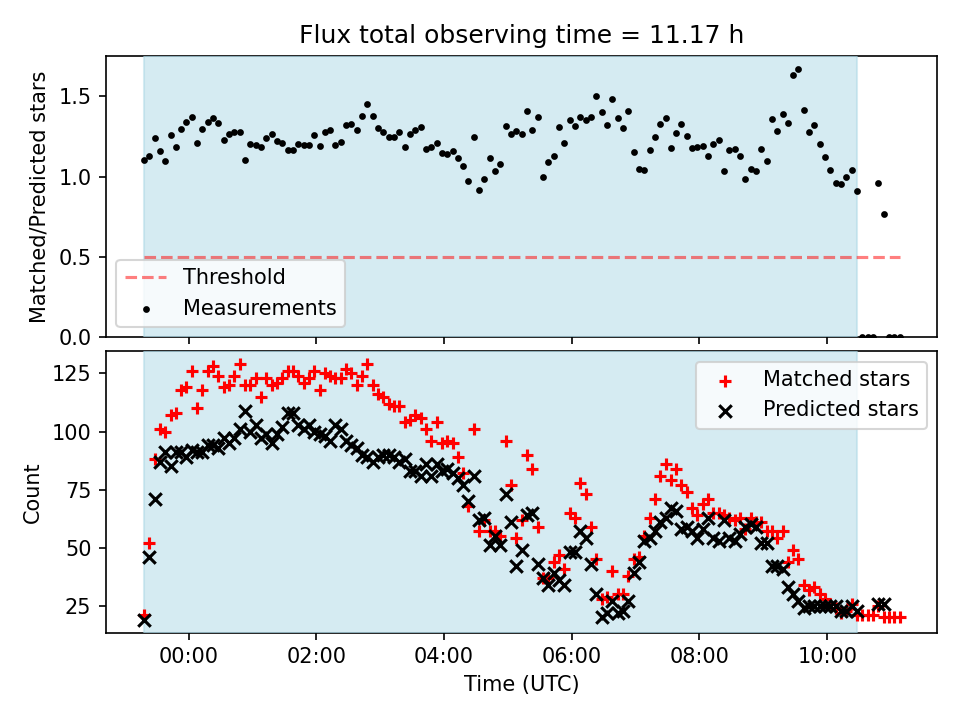 Flux total observing time = 11.17 h

Matched/Predicted stars

1.5
1.0
0.5
0.0

Threshold
Measurements

Count

125
100
75
50
25

Matched stars
Predicted stars

00:00
02:00
04:00
06:00
08:00
10:00

Time (UTC)